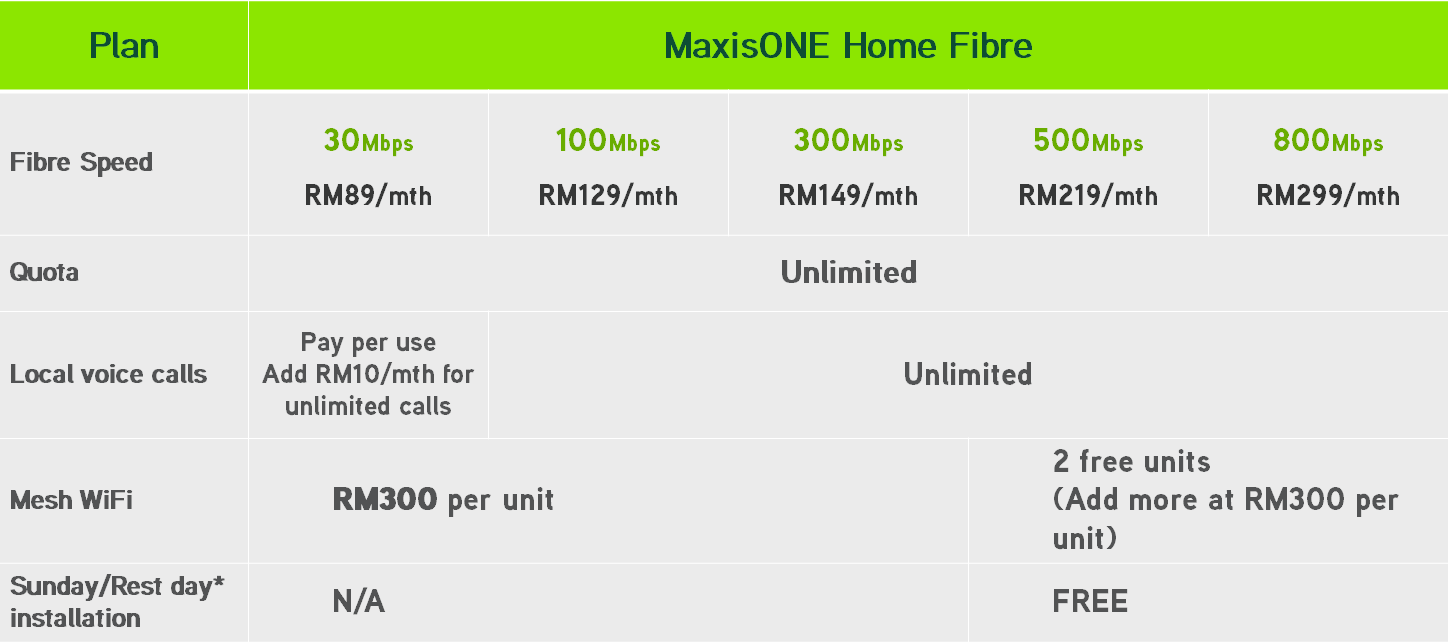 | Plan | MaxisONE Home Fibre | | | | |
|---|---|---|---|---|---|
| Fibre Speed | 30Mbps RM89/mth | 100Mbps RM129/mth | 300Mbps RM149/mth | 500Mbps RM219/mth | 800Mbps RM299/mth |
| Quota | Unlimited | | | | |
| Local voice calls | Pay per use Add RM10/mth for unlimited calls | Unlimited | | | |
| Mesh WiFi | RM300 per unit | | | 2 free units (Add more at RM300 per unit) | |
| Sunday/Rest day* installation | N/A | | | FREE | |